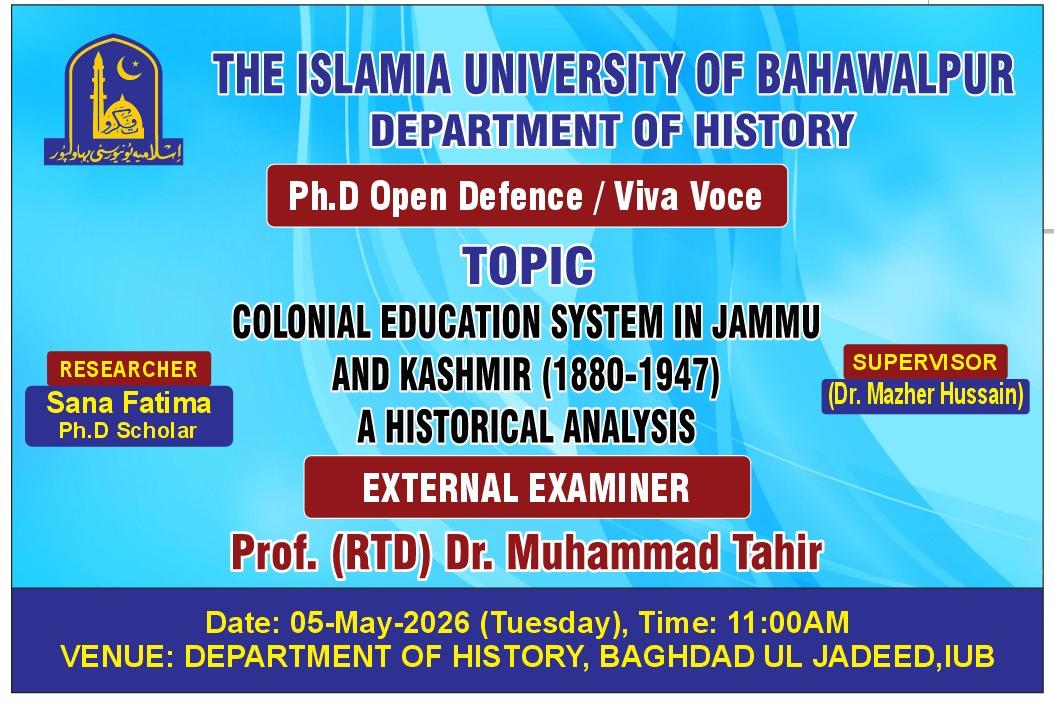 اسلامیہ یونیورسٹی بہاولپور

THE ISLAMIA UNIVERSITY OF BAHAWALPUR
DEPARTMENT OF HISTORY

Ph.D Open Defence / Viva Voce

TOPIC
COLONIAL EDUCATION SYSTEM IN JAMMU AND KASHMIR (1880-1947) A HISTORICAL ANALYSIS

RESEARCHER
Sana Fatima
Ph.D Scholar

SUPERVISOR
(Dr. Mazher Hussain)

EXTERNAL EXAMINER
Prof. (RTD) Dr. Muhammad Tahir

Date: 05-May-2026 (Tuesday), Time: 11:00AM
VENUE: DEPARTMENT OF HISTORY, BAGHDAD UL JADEED,IUB